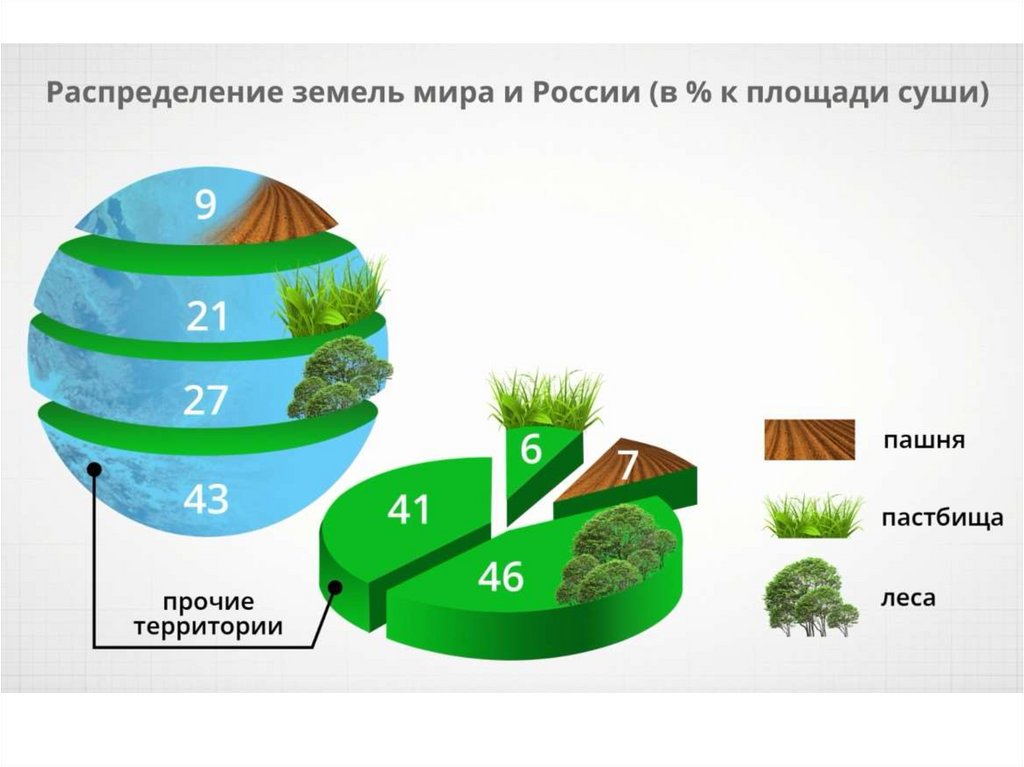 Распределение земель мира и России (в % к площади суши)

9

21

27

43

41

6

7

46

прочие территории

пашня

пастбища

леса